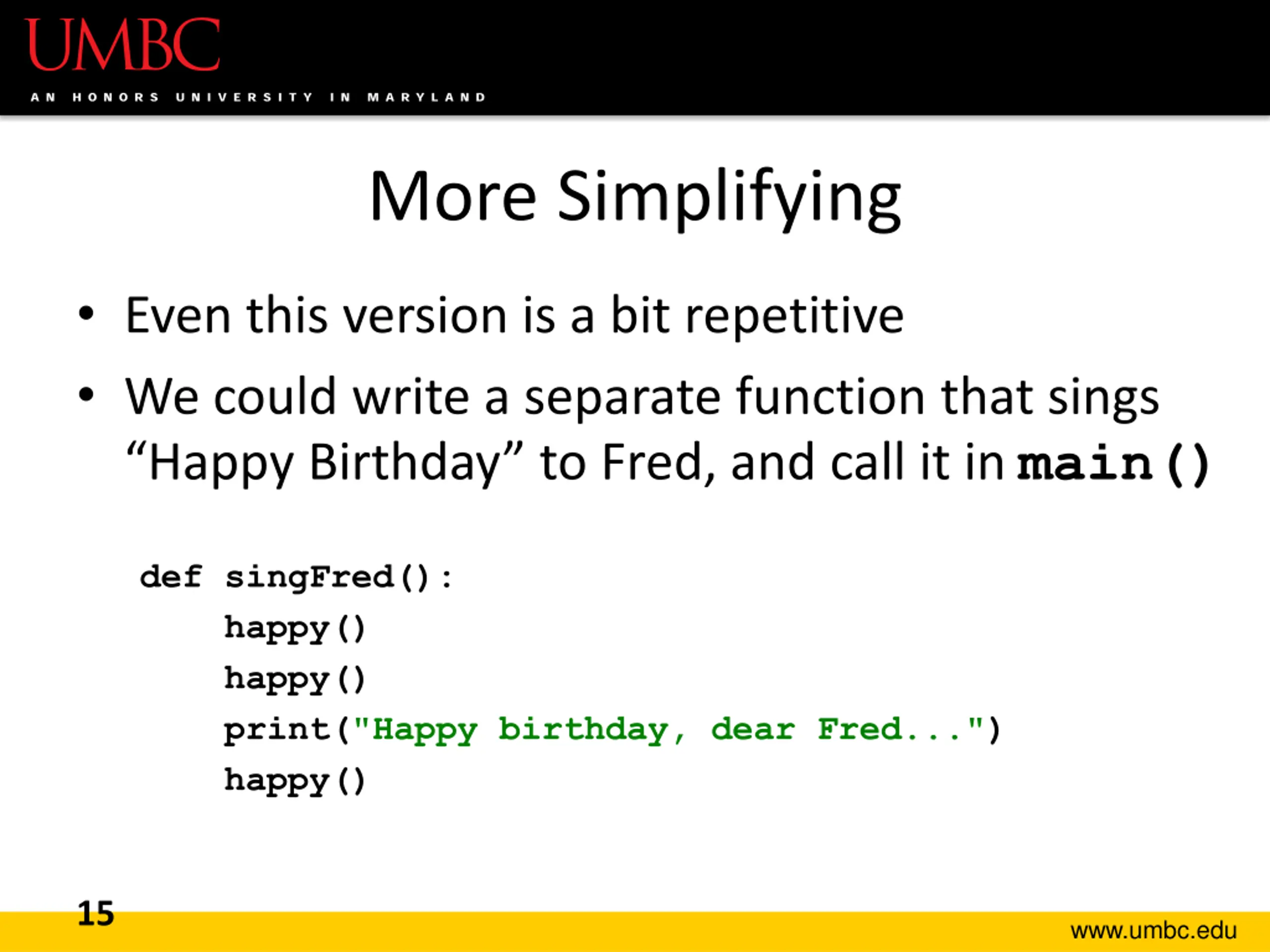 UMBC
AN HONORS UNIVERSITY IN MARYLAND

More Simplifying

• Even this version is a bit repetitive
• We could write a separate function that sings “Happy Birthday” to Fred, and call it in main()

def singFred():
    happy()
    happy()
    print("Happy birthday, dear Fred...")
    happy()

15

www.umbc.edu